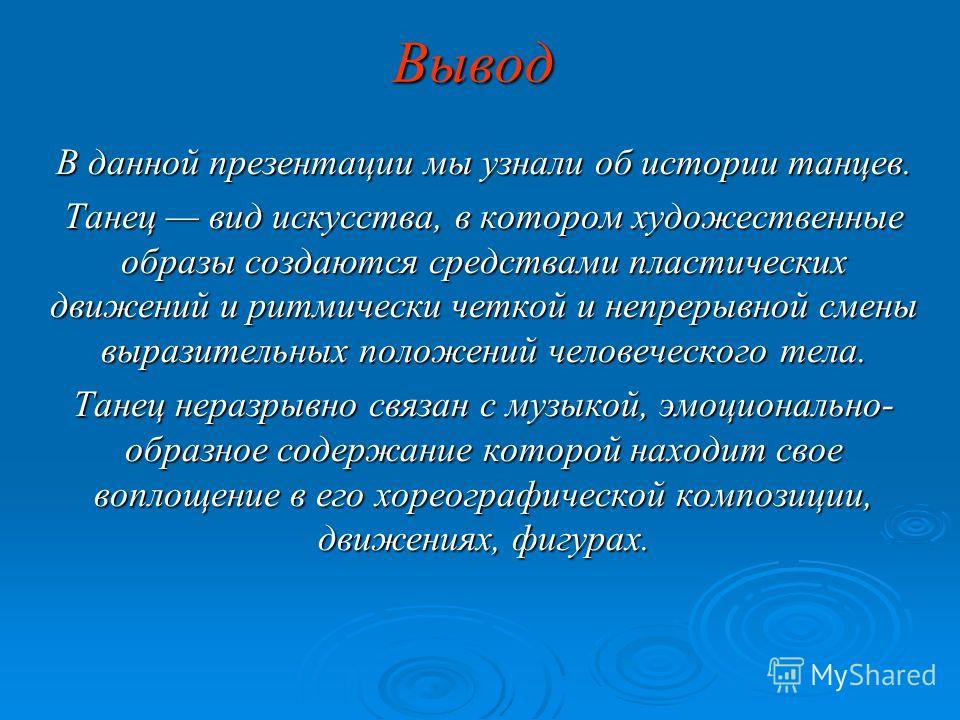 Вывод

В данной презентации мы узнали об истории танцев.

Танец — вид искусства, в котором художественные образы создаются средствами пластических движений и ритмически четкой и непрерывной смены выразительных положений человеческого тела.

Танец неразрывно связан с музыкой, эмоционально-образное содержание которой находит свое воплощение в его хореографической композиции, движениях, фигурах.

MyShared